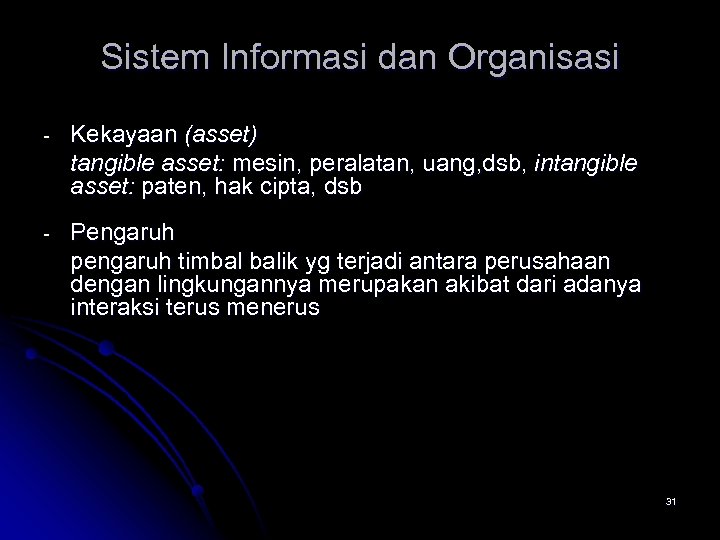 Sistem Informasi dan Organisasi

- Kekayaan (asset)
tangible asset: mesin, peralatan, uang,dsb, intangible asset: paten, hak cipta, dsb

- Pengaruh
pengaruh timbal balik yg terjadi antara perusahaan dengan lingkungannya merupakan akibat dari adanya interaksi terus menerus

31